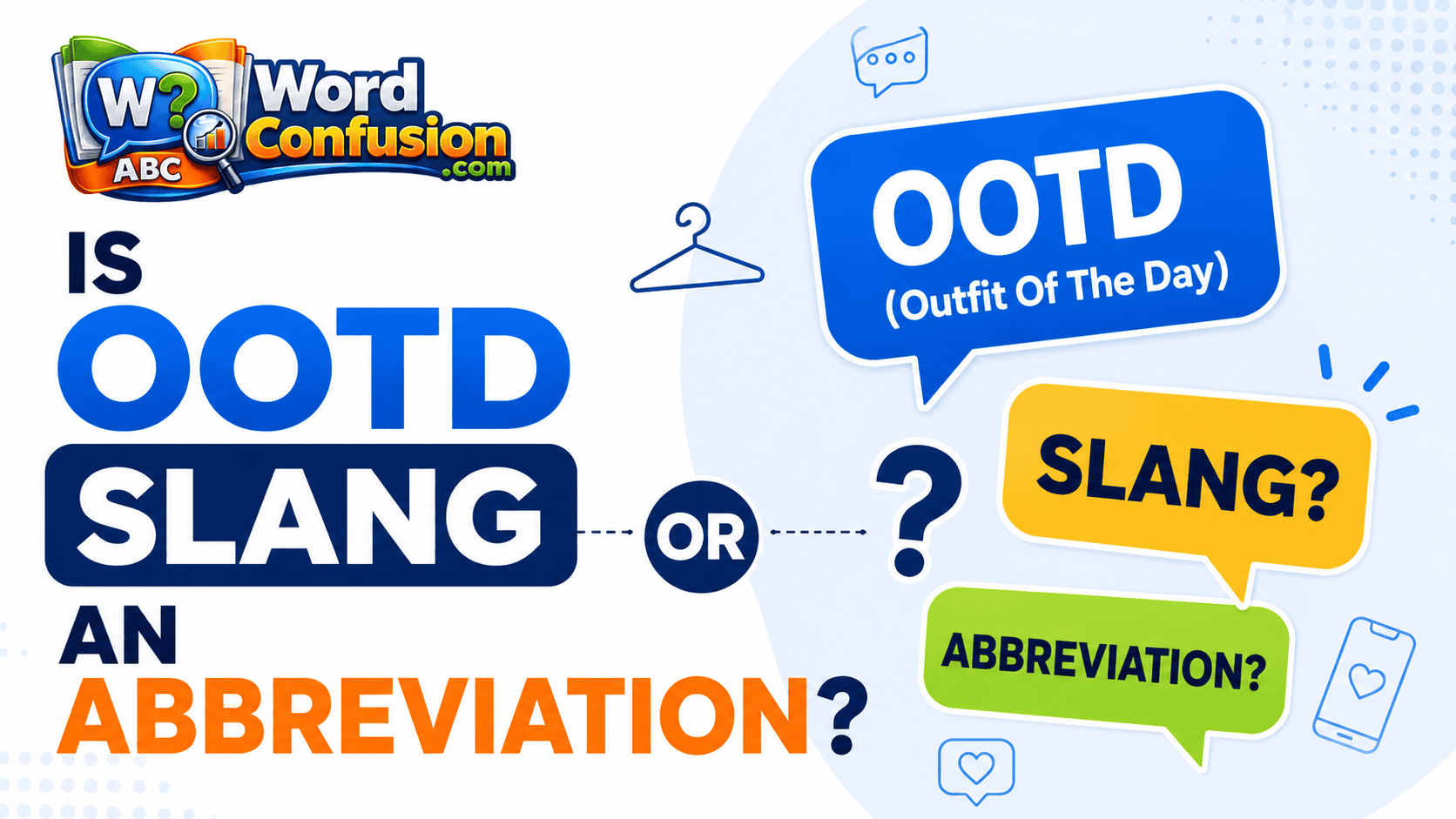 W? ABC Word Confusion .com

IS OOTD SLANG OR AN ABBREVIATION?

OOTD (Outfit Of The Day)

?

SLANG?

ABBREVIATION?